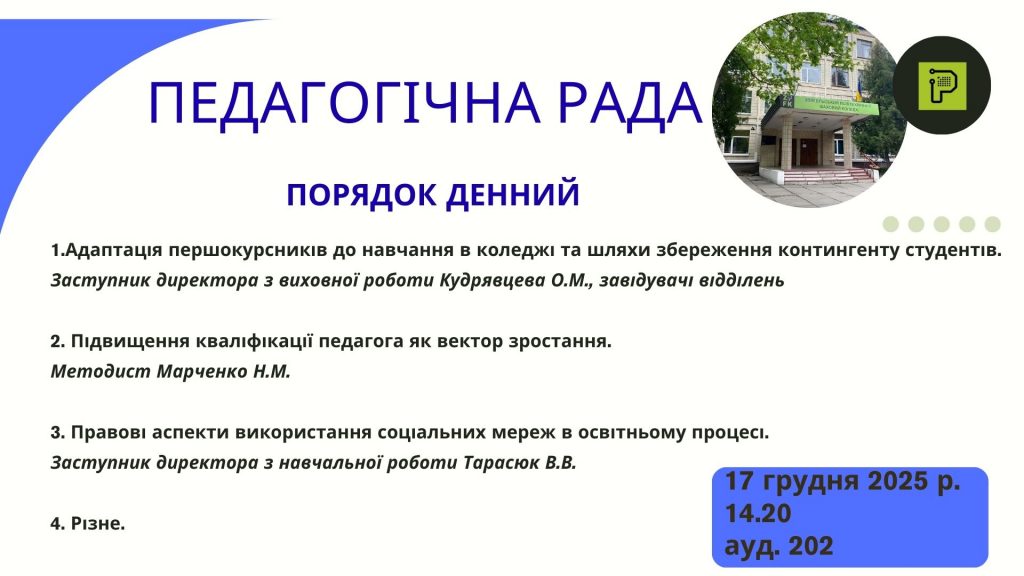 ПЕДАГОГІЧНА РАДА

ПОРЯДОК ДЕННИЙ

1.Адаптація першокурсників до навчання в коледжі та шляхи збереження контингенту студентів.
Заступник директора з виховної роботи Кудрявцева О.М., завідувачі відділень

2. Підвищення кваліфікації педагога як вектор зростання.
Методист Марченко Н.М.

3. Правові аспекти використання соціальних мереж в освітньому процесі.
Заступник директора з навчальної роботи Тарасюк В.В.

4. Різне.

17 грудня 2025 р.
14.20
ауд. 202